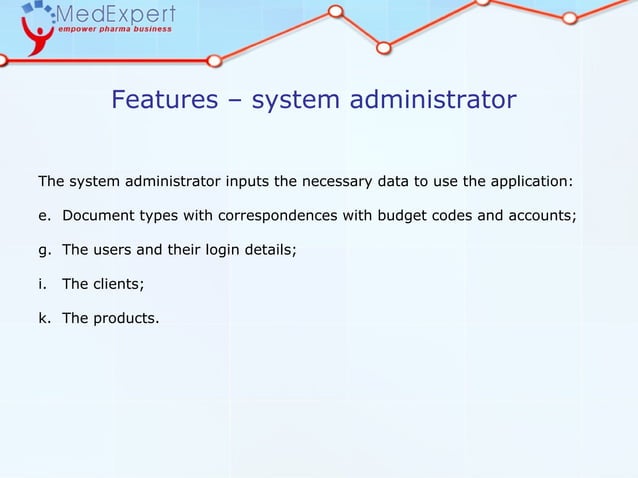 MedExpert
empower pharma business

Features – system administrator

The system administrator inputs the necessary data to use the application:

e. Document types with correspondences with budget codes and accounts;

g. The users and their login details;

i. The clients;

k. The products.